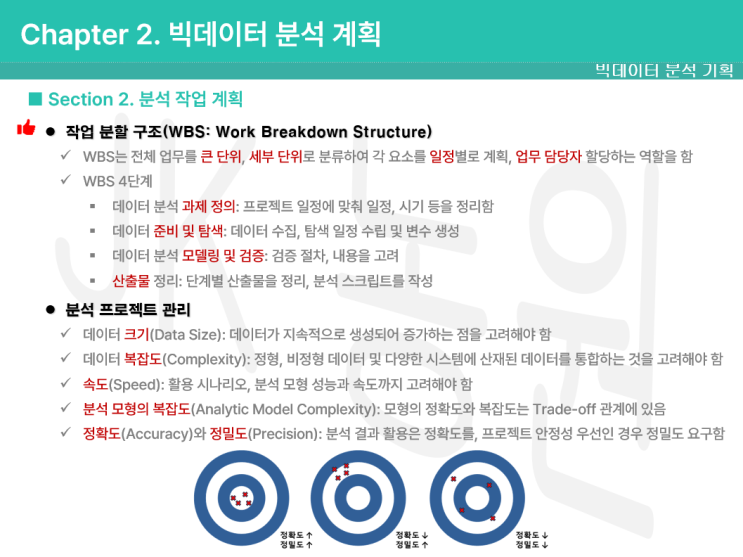 Chapter 2. 빅데이터 분석 계획

빅데이터 분석 기획

■ Section 2. 분석 작업 계획

● 작업 분할 구조(WBS: Work Breakdown Structure)

✓ WBS는 전체 업무를 큰 단위, 세부 단위로 분류하여 각 요소를 일정별로 계획, 업무 담당자 할당하는 역할을 함

✓ WBS 4단계

▪ 데이터 분석 과제 정의: 프로젝트 일정에 맞춰 일정, 시기 등을 정리함

▪ 데이터 준비 및 탐색: 데이터 수집, 탐색 일정 수립 및 변수 생성

▪ 데이터 분석 모델링 및 검증: 검증 절차, 내용을 고려

▪ 산출물 정리: 단계별 산출물을 정리, 분석 스크립트를 작성

● 분석 프로젝트 관리

✓ 데이터 크기(Data Size): 데이터가 지속적으로 생성되어 증가하는 점을 고려해야 함

✓ 데이터 복잡도(Complexity): 정형, 비정형 데이터 및 다양한 시스템에 산재된 데이터를 통합하는 것을 고려해야 함

✓ 속도(Speed): 활용 시나리오, 분석 모형 성능과 속도까지 고려해야 함

✓ 분석 모형의 복잡도(Analytic Model Complexity): 모형의 정확도와 복잡도는 Trade-off 관계에 있음

✓ 정확도(Accuracy)와 정밀도(Precision): 분석 결과 활용은 정확도를, 프로젝트 안정성 우선인 경우 정밀도 요구함

정확도 ↑
정밀도 ↑

정확도 ↓
정밀도 ↑

정확도 ↓
정밀도 ↓